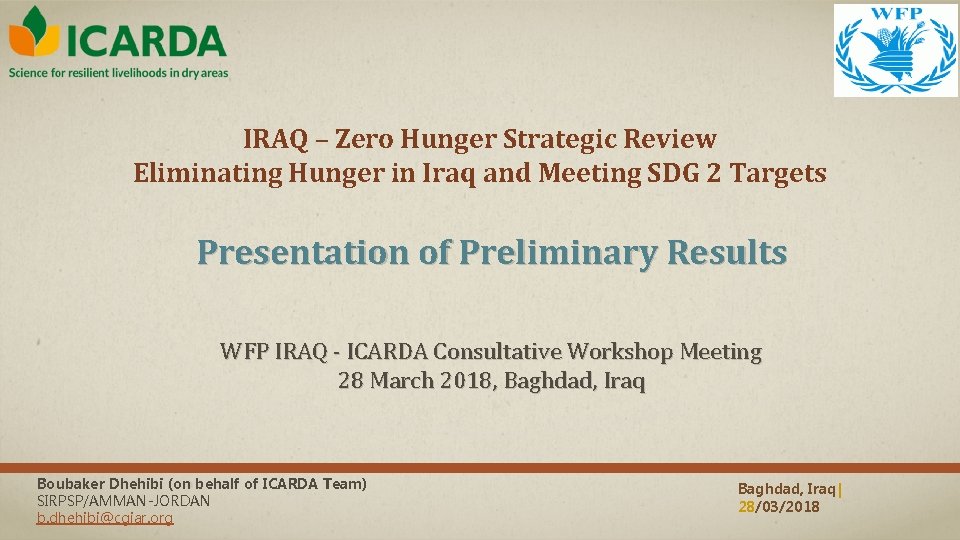 ICARDA
Science for resilient livelihoods in dry areas

WFP

IRAQ – Zero Hunger Strategic Review
Eliminating Hunger in Iraq and Meeting SDG 2 Targets

Presentation of Preliminary Results

WFP IRAQ - ICARDA Consultative Workshop Meeting
28 March 2018, Baghdad, Iraq

Boubaker Dhehibi (on behalf of ICARDA Team)
SIRPSP/AMMAN-JORDAN
b.dhehibi@cgiar.org

Baghdad, Iraq|
28/03/2018